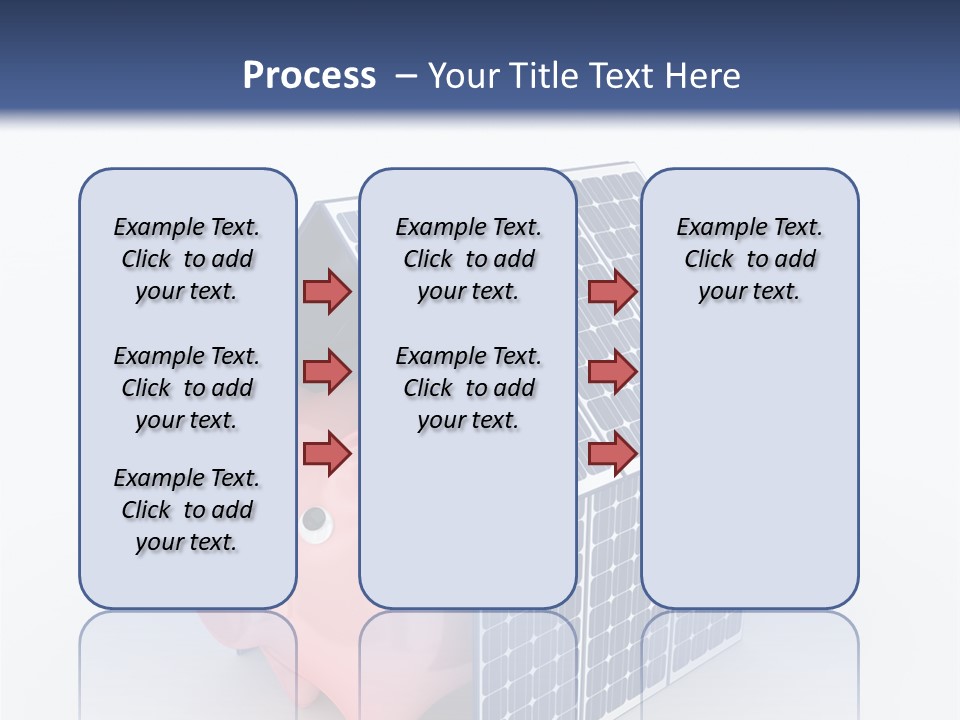 Process – Your Title Text Here

Example Text. Click to add your text.

Example Text. Click to add your text.

Example Text. Click to add your text.

Example Text. Click to add your text.

Example Text. Click to add your text.

Example Text. Click to add your text.